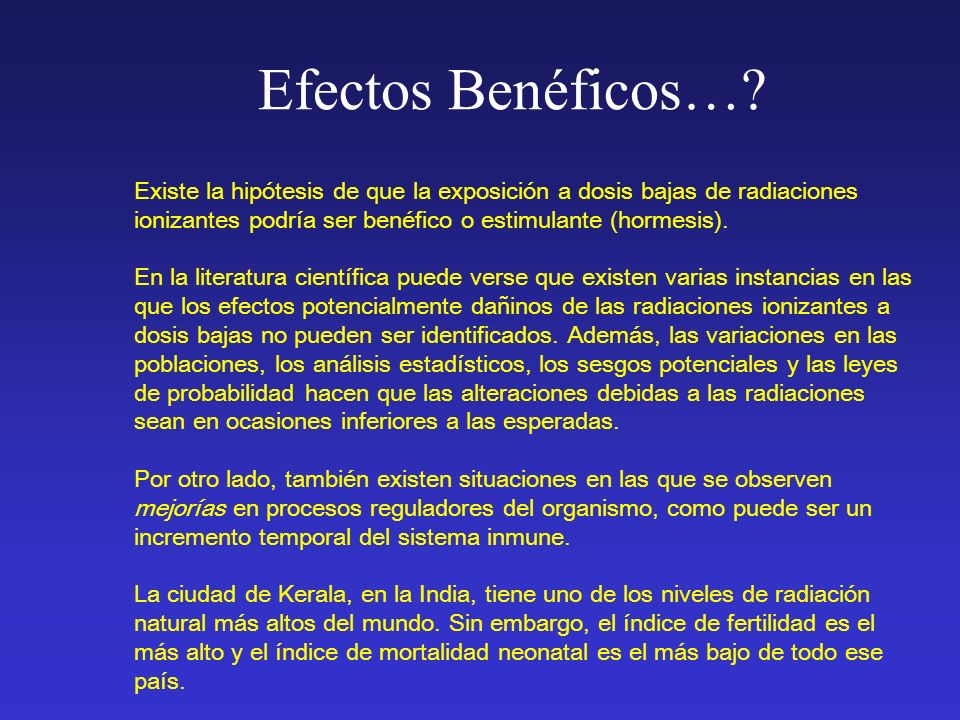 Efectos Benéficos…?

Existe la hipótesis de que la exposición a dosis bajas de radiaciones ionizantes podría ser benéfico o estimulante (hormesis).

En la literatura científica puede verse que existen varias instancias en las que los efectos potencialmente dañinos de las radiaciones ionizantes a dosis bajas no pueden ser identificados. Además, las variaciones en las poblaciones, los análisis estadísticos, los sesgos potenciales y las leyes de probabilidad hacen que las alteraciones debidas a las radiaciones sean en ocasiones inferiores a las esperadas.

Por otro lado, también existen situaciones en las que se observen mejorías en procesos reguladores del organismo, como puede ser un incremento temporal del sistema inmune.

La ciudad de Kerala, en la India, tiene uno de los niveles de radiación natural más altos del mundo. Sin embargo, el índice de fertilidad es el más alto y el índice de mortalidad neonatal es el más bajo de todo ese país.